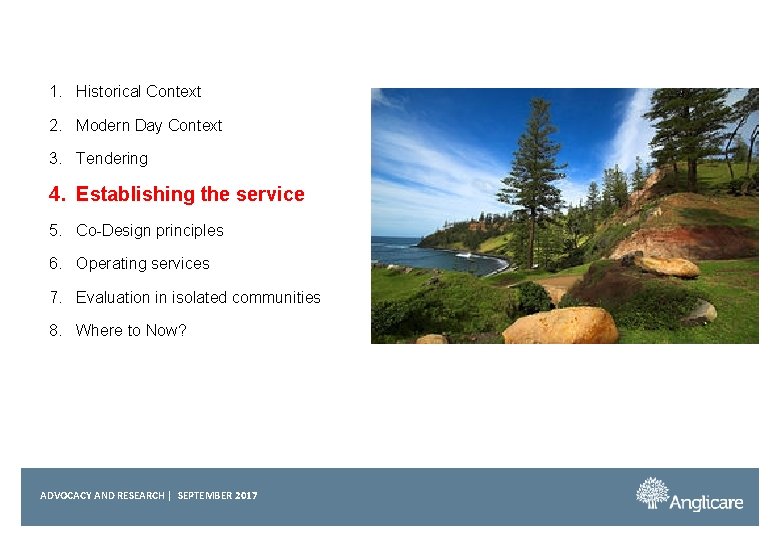 1. Historical Context
2. Modern Day Context
3. Tendering
4. Establishing the service
5. Co-Design principles
6. Operating services
7. Evaluation in isolated communities
8. Where to Now?

ADVOCACY AND RESEARCH | SEPTEMBER 2017

Anglicare